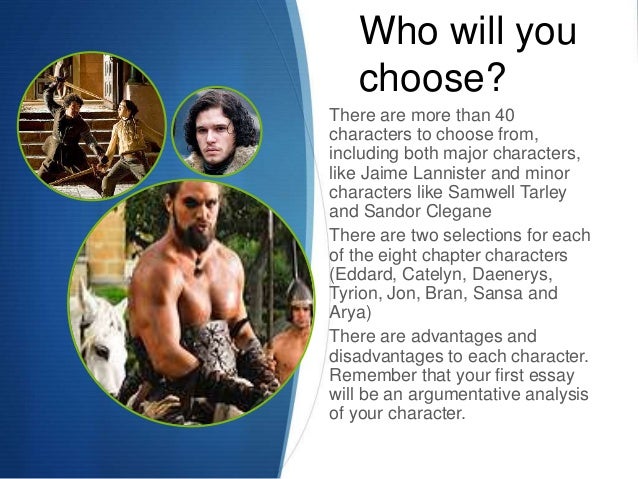 Who will you choose?

There are more than 40 characters to choose from, including both major characters, like Jaime Lannister and minor characters like Samwell Tarley and Sandor Clegane

There are two selections for each of the eight chapter characters (Eddard, Catelyn, Daenerys, Tyrion, Jon, Bran, Sansa and Arya)

There are advantages and disadvantages to each character. Remember that your first essay will be an argumentative analysis of your character.